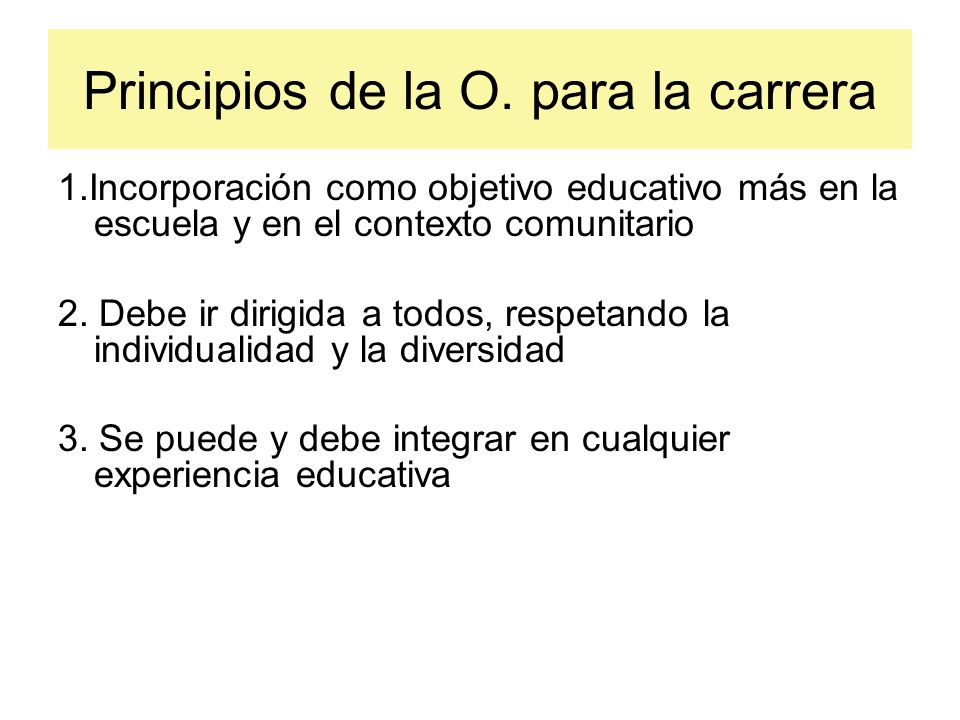 Principios de la O. para la carrera

1.Incorporación como objetivo educativo más en la escuela y en el contexto comunitario

2. Debe ir dirigida a todos, respetando la individualidad y la diversidad

3. Se puede y debe integrar en cualquier experiencia educativa